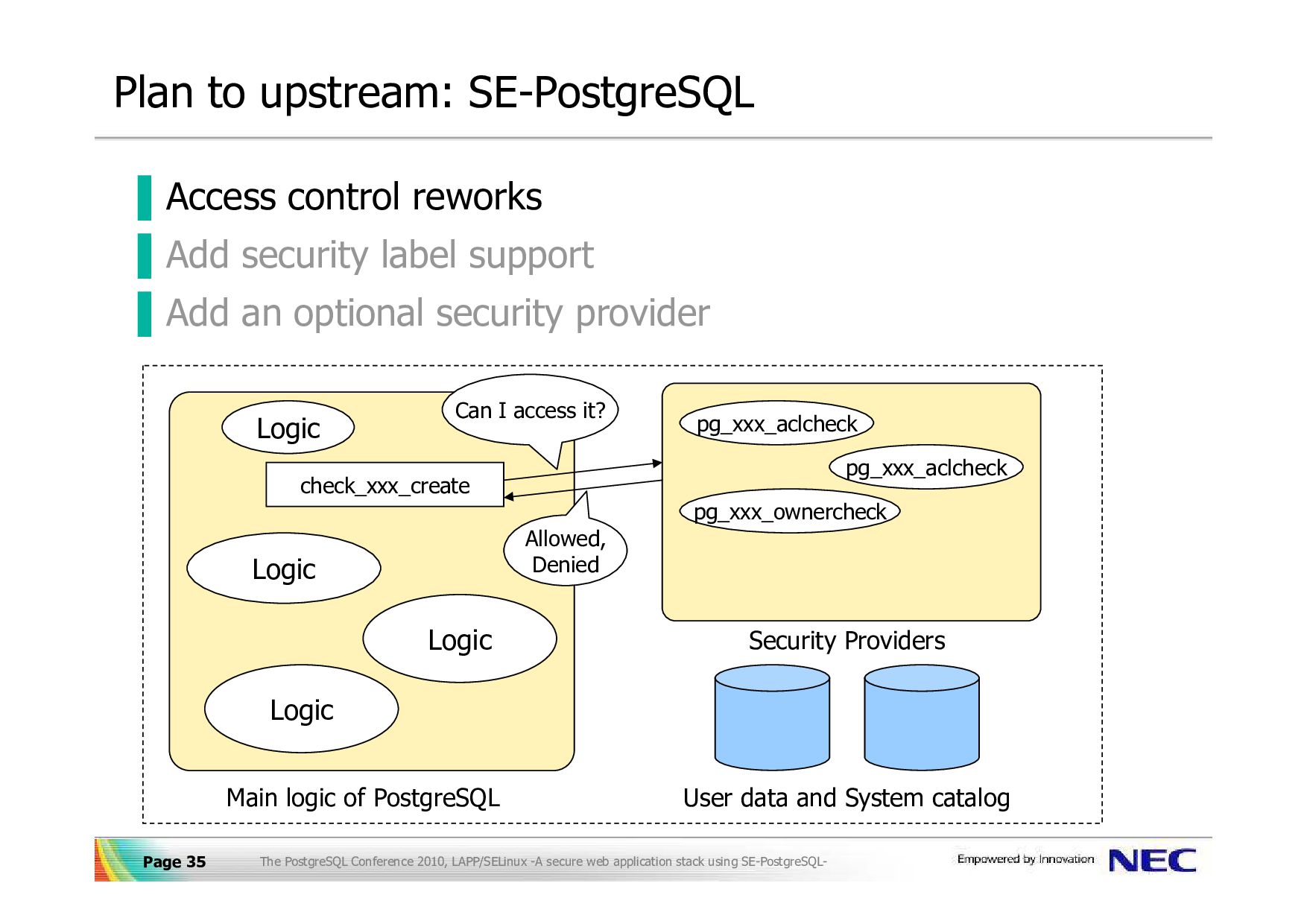 Plan to upstream: SE-PostgreSQL

Access control reworks

Add security label support

Add an optional security provider

Logic

Can I access it?

check_xxx_create

Allowed, Denied

Logic

Logic

Logic

Main logic of PostgreSQL

pg_xxx_aclcheck

pg_xxx_aclcheck

pg_xxx_ownercheck

Security Providers

User data and System catalog

Page 35 The PostgreSQL Conference 2010, LAPP/SELinux -A secure web application stack using SE-PostgreSQL- Empowered by Innovation NEC